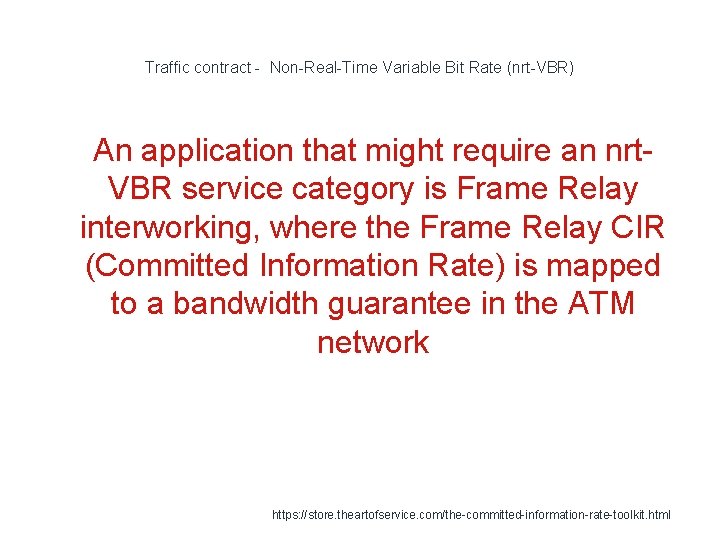 Traffic contract - Non-Real-Time Variable Bit Rate (nrt-VBR)

An application that might require an nrt-VBR service category is Frame Relay interworking, where the Frame Relay CIR (Committed Information Rate) is mapped to a bandwidth guarantee in the ATM network

https://store.theartofservice.com/the-committed-information-rate-toolkit.html